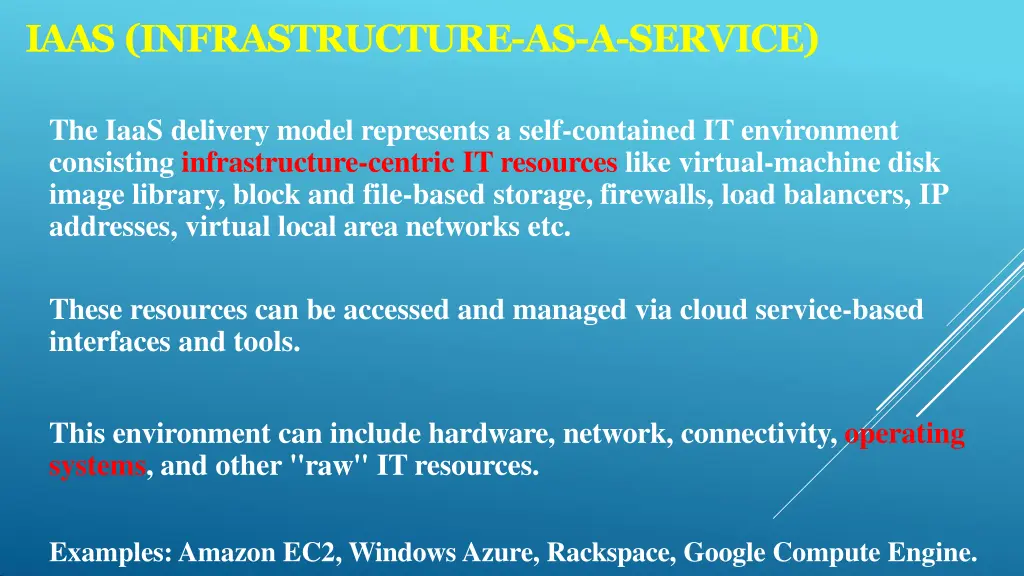 IAAS (INFRASTRUCTURE-AS-A-SERVICE)

The IaaS delivery model represents a self-contained IT environment consisting infrastructure-centric IT resources like virtual-machine disk image library, block and file-based storage, firewalls, load balancers, IP addresses, virtual local area networks etc.

These resources can be accessed and managed via cloud service-based interfaces and tools.

This environment can include hardware, network, connectivity, operating systems, and other "raw" IT resources.

Examples: Amazon EC2, Windows Azure, Rackspace, Google Compute Engine.